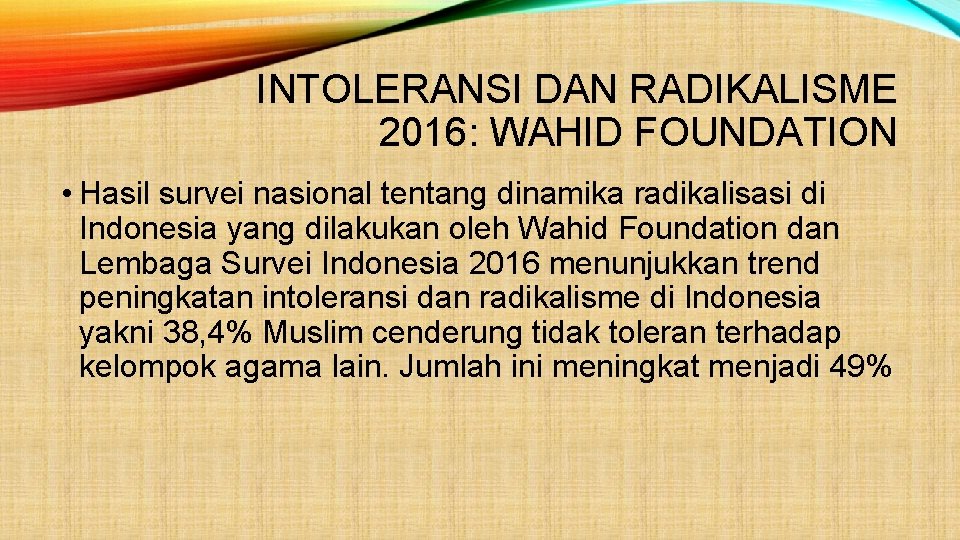 INTOLERANSI DAN RADIKALISME 2016: WAHID FOUNDATION

• Hasil survei nasional tentang dinamika radikalisasi di Indonesia yang dilakukan oleh Wahid Foundation dan Lembaga Survei Indonesia 2016 menunjukkan trend peningkatan intoleransi dan radikalisme di Indonesia yakni 38,4% Muslim cenderung tidak toleran terhadap kelompok agama lain. Jumlah ini meningkat menjadi 49%